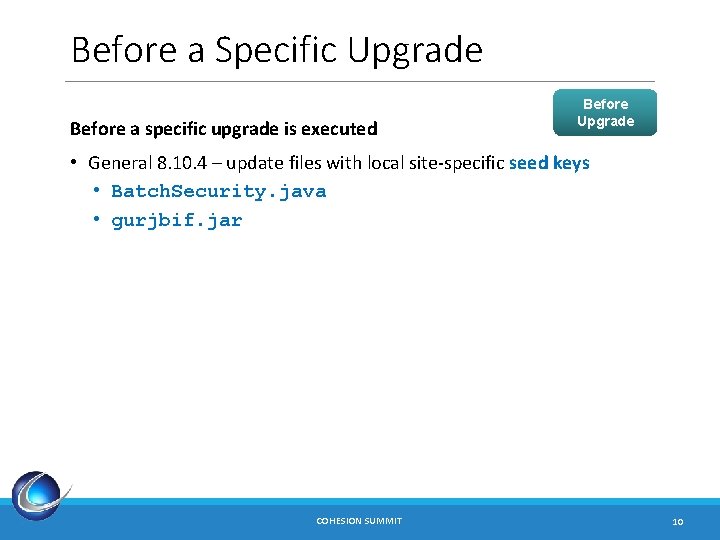 Before a Specific Upgrade

Before Upgrade

Before a specific upgrade is executed

• General 8.10.4 – update files with local site-specific seed keys
  • BatchSecurity.java
  • gurjbif.jar

COHESION SUMMIT

10